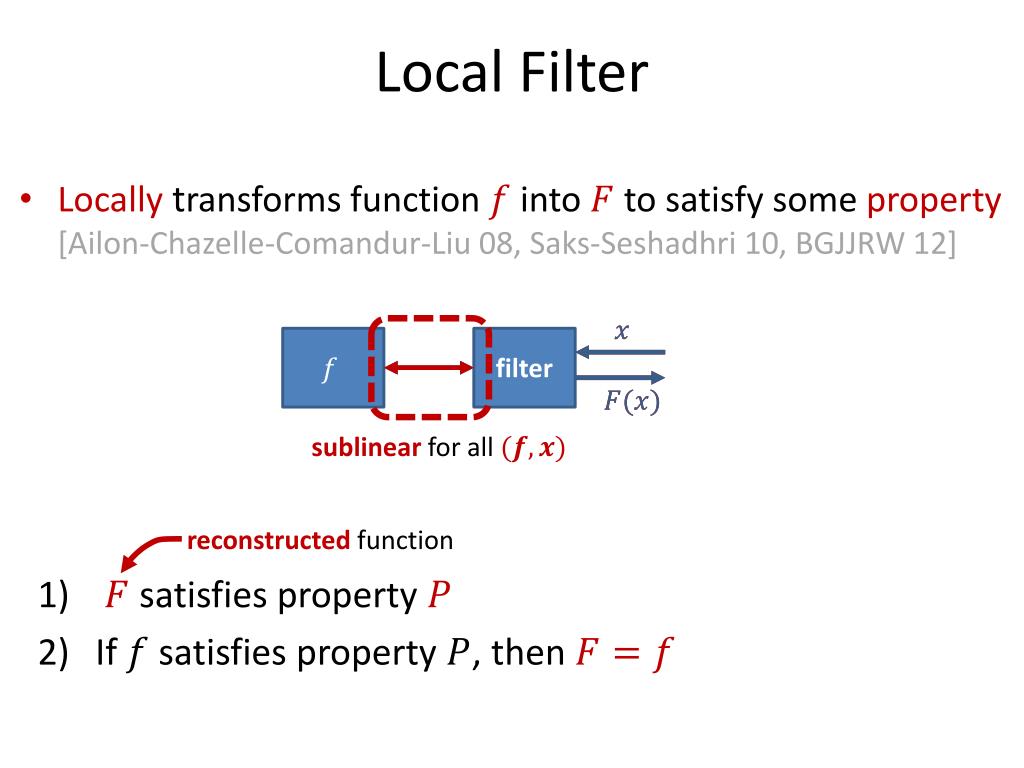 Local Filter

• Locally transforms function $f$ into $F$ to satisfy some property [Ailon-Chazelle-Comandur-Liu 08, Saks-Seshadhri 10, BGJJRW 12]

$f$

filter

$x$

$F(x)$

sublinear for all $(f, x)$

reconstructed function

1) $F$ satisfies property $P$

2) If $f$ satisfies property $P$, then $F = f$